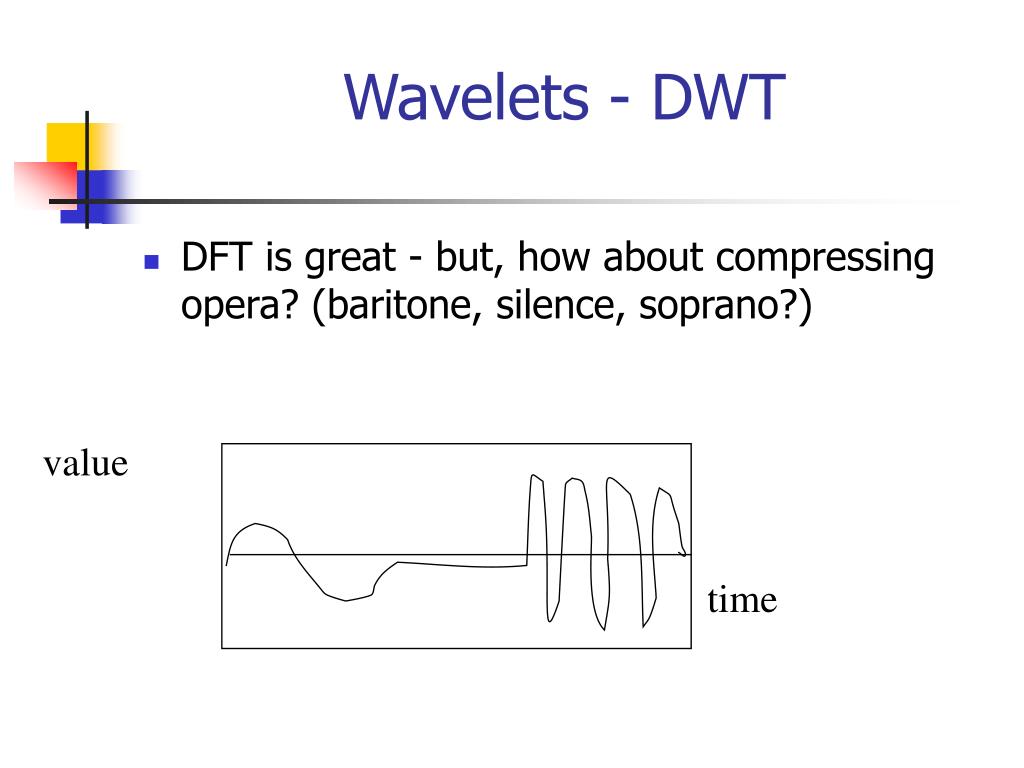 Wavelets - DWT

DFT is great - but, how about compressing opera? (baritone, silence, soprano?)

value

time